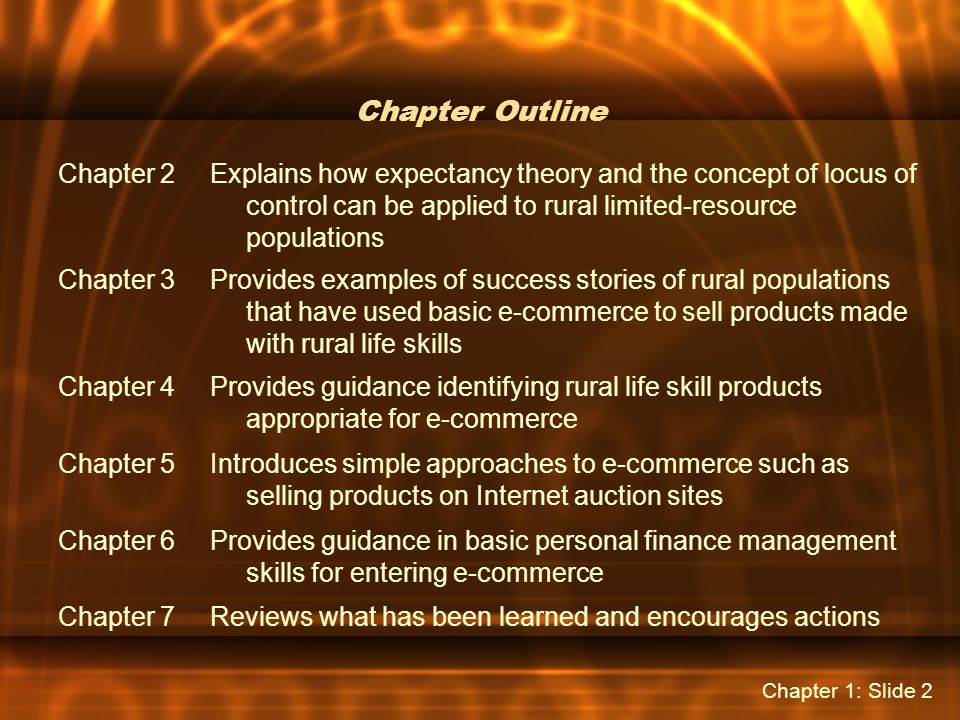 Chapter Outline

Chapter 2 Explains how expectancy theory and the concept of locus of control can be applied to rural limited-resource populations

Chapter 3 Provides examples of success stories of rural populations that have used basic e-commerce to sell products made with rural life skills

Chapter 4 Provides guidance identifying rural life skill products appropriate for e-commerce

Chapter 5 Introduces simple approaches to e-commerce such as selling products on Internet auction sites

Chapter 6 Provides guidance in basic personal finance management skills for entering e-commerce

Chapter 7 Reviews what has been learned and encourages actions

Chapter 1: Slide 2